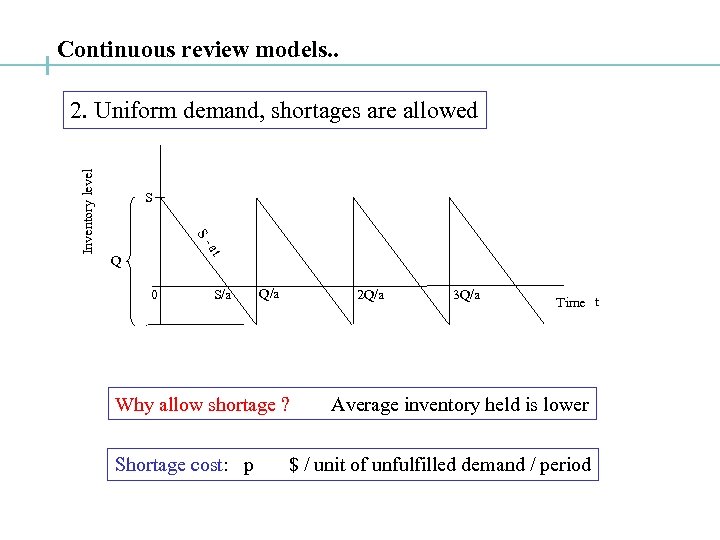 Continuous review models..

2. Uniform demand, shortages are allowed

Inventory level

S

Q

S - at

0

S/a

Q/a

2Q/a

3Q/a

Time t

Why allow shortage ? Average inventory held is lower

Shortage cost: p $ / unit of unfulfilled demand / period